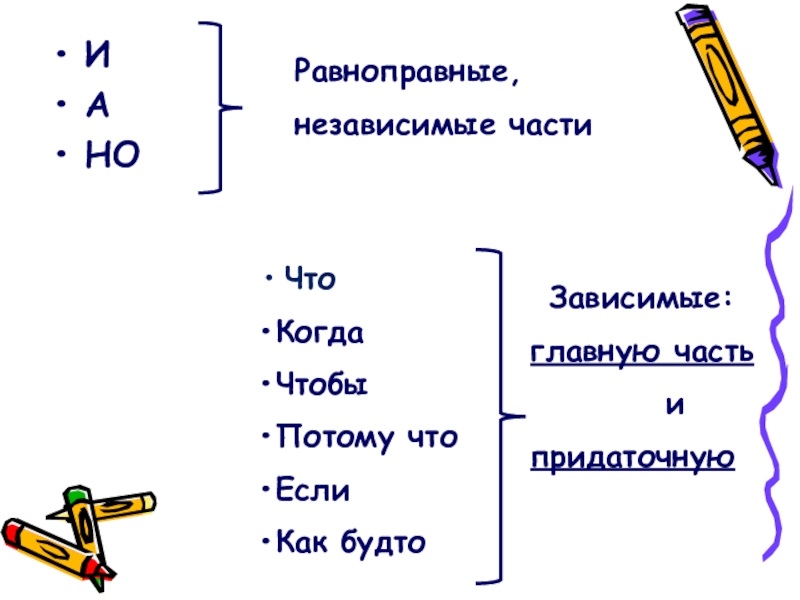 • И
• А
• НО

Равноправные,
независимые части

• Что
• Когда
• Чтобы
• Потому что
• Если
• Как будто

Зависимые:
главную часть
и
придаточную